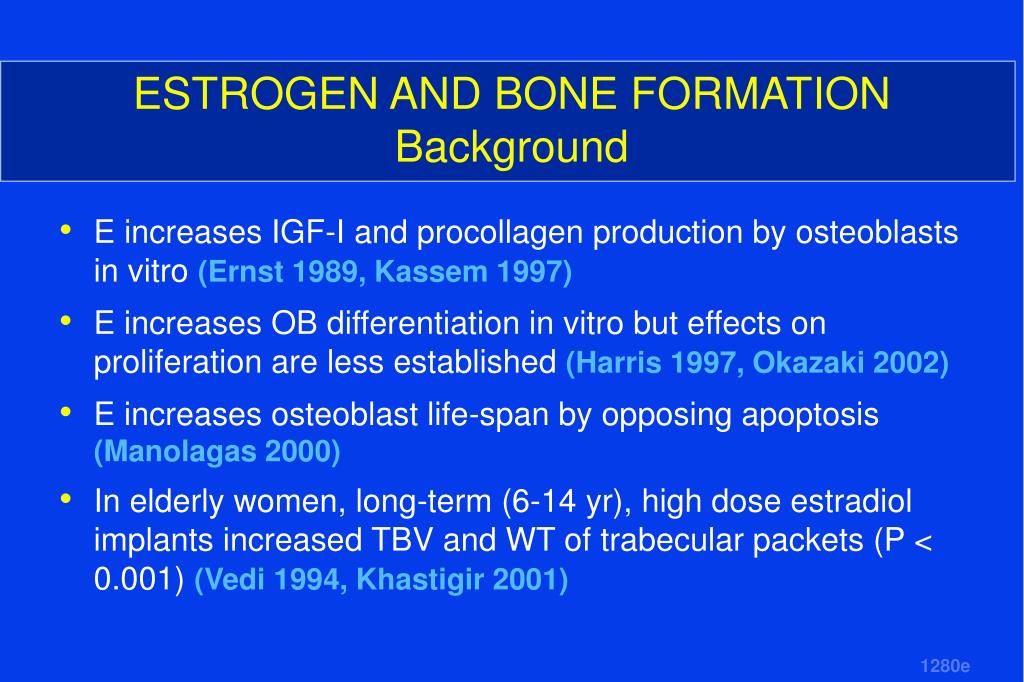 ESTROGEN AND BONE FORMATION
Background

• E increases IGF-I and procollagen production by osteoblasts in vitro (Ernst 1989, Kassem 1997)
• E increases OB differentiation in vitro but effects on proliferation are less established (Harris 1997, Okazaki 2002)
• E increases osteoblast life-span by opposing apoptosis (Manolagas 2000)
• In elderly women, long-term (6-14 yr), high dose estradiol implants increased TBV and WT of trabecular packets (P < 0.001) (Vedi 1994, Khastigir 2001)

1280e